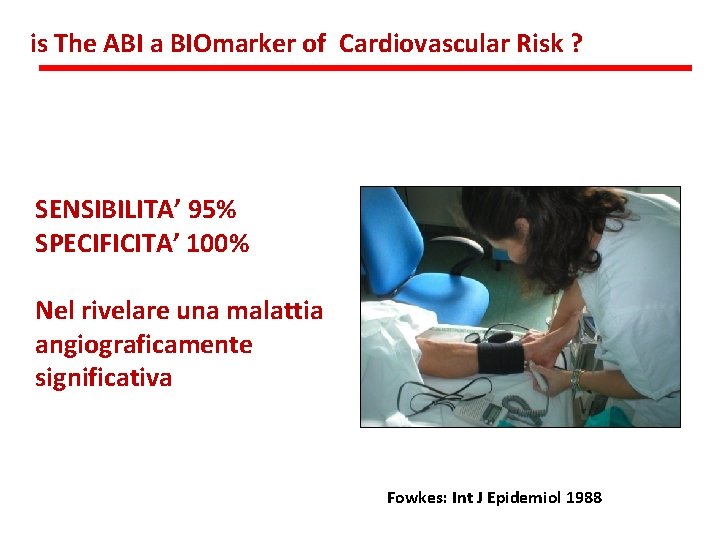 is The ABI a BIOmarker of Cardiovascular Risk ?

SENSIBILITA' 95%
SPECIFICITA' 100%

Nel rivelare una malattia angiograficamente significativa

Fowkes: Int J Epidemiol 1988